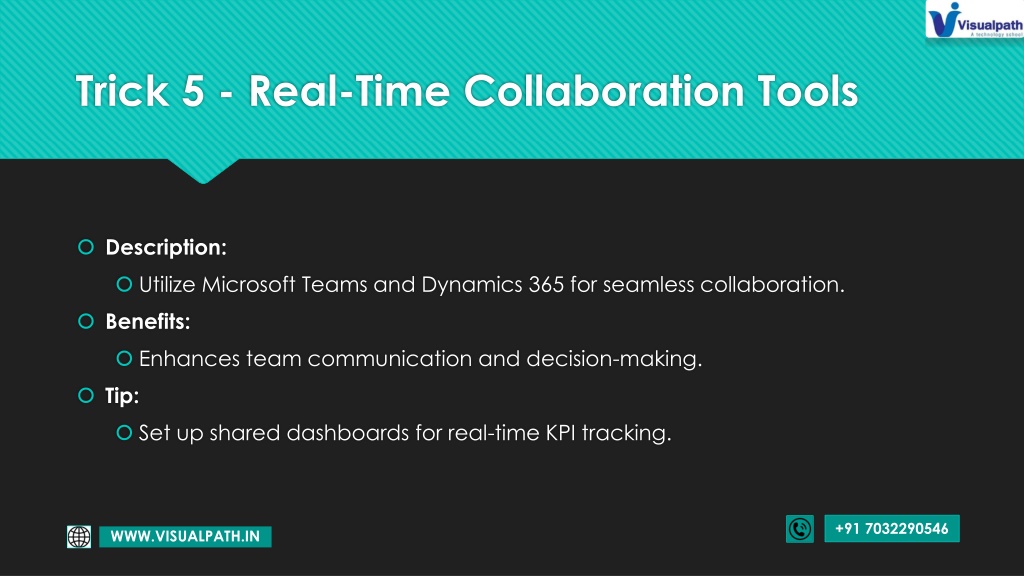 Visualpath
A technology school

Trick 5 - Real-Time Collaboration Tools

Description:

Utilize Microsoft Teams and Dynamics 365 for seamless collaboration.

Benefits:

Enhances team communication and decision-making.

Tip:

Set up shared dashboards for real-time KPI tracking.

WWW.VISUALPATH.IN

+91 7032290546